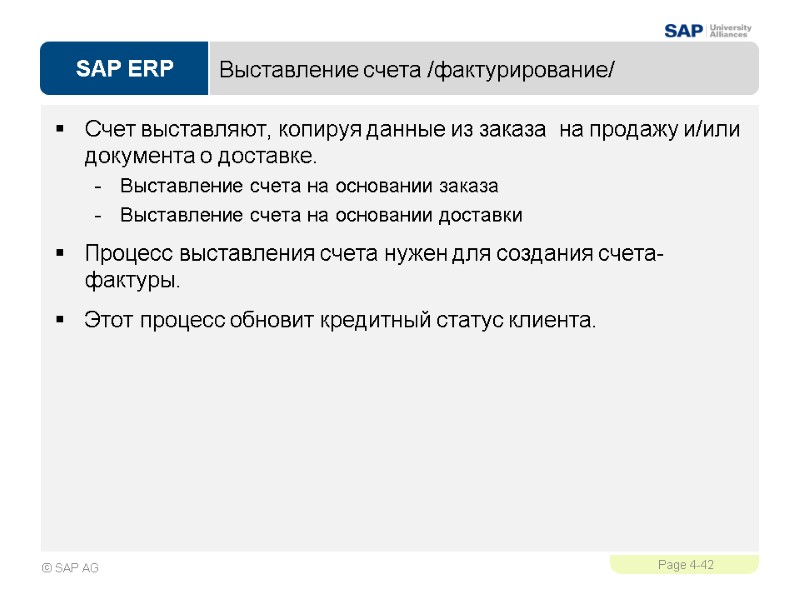 SAP University Alliances

SAP ERP

Выставление счета /фактурирование/

▪ Счет выставляют, копируя данные из заказа на продажу и/или документа о доставке.
- Выставление счета на основании заказа
- Выставление счета на основании доставки

▪ Процесс выставления счета нужен для создания счета-фактуры.

▪ Этот процесс обновит кредитный статус клиента.

© SAP AG

Page 4-42